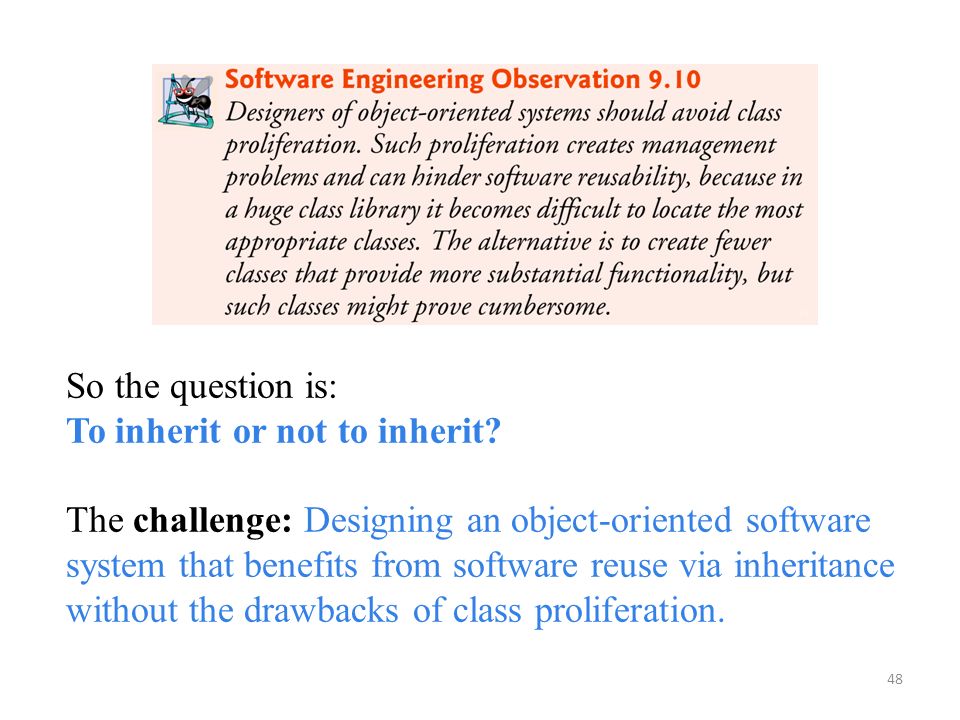 Software Engineering Observation 9.10
Designers of object-oriented systems should avoid class proliferation. Such proliferation creates management problems and can hinder software reusability, because in a huge class library it becomes difficult to locate the most appropriate classes. The alternative is to create fewer classes that provide more substantial functionality, but such classes might prove cumbersome.

So the question is:
To inherit or not to inherit?

The challenge: Designing an object-oriented software system that benefits from software reuse via inheritance without the drawbacks of class proliferation.

48